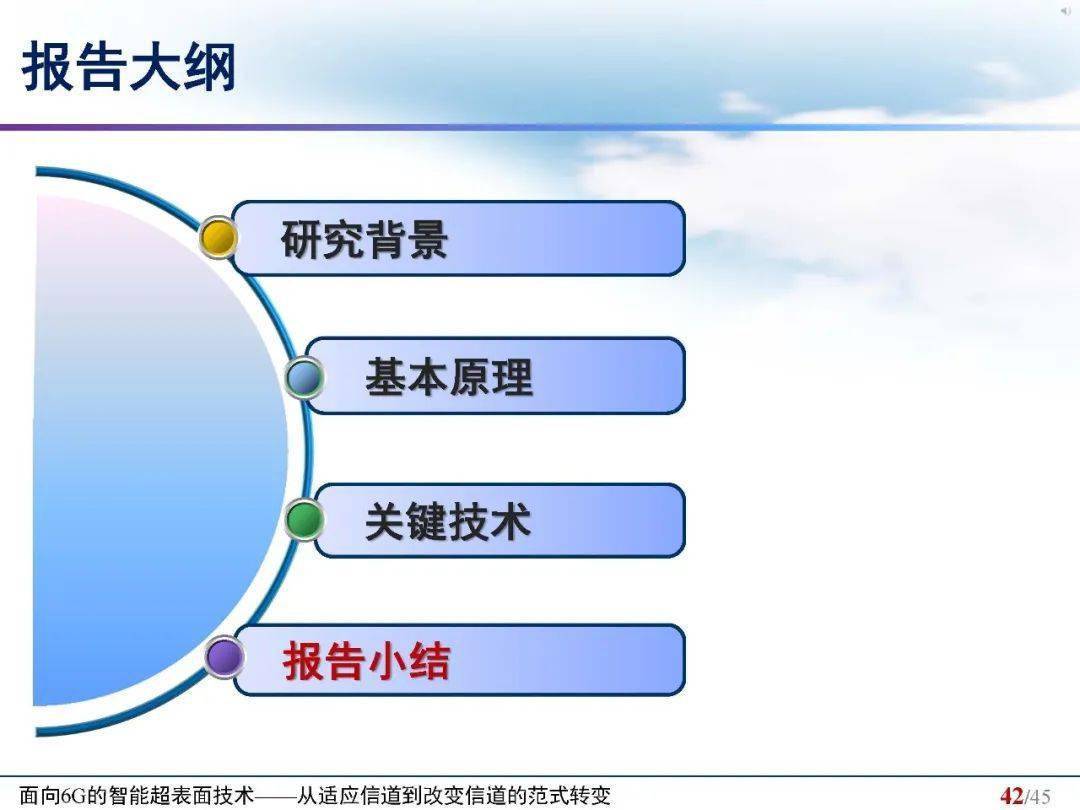 报告大纲

研究背景

基本原理

关键技术

报告小结

面向6G的智能超表面技术——从适应信道到改变信道的范式转变

42/45